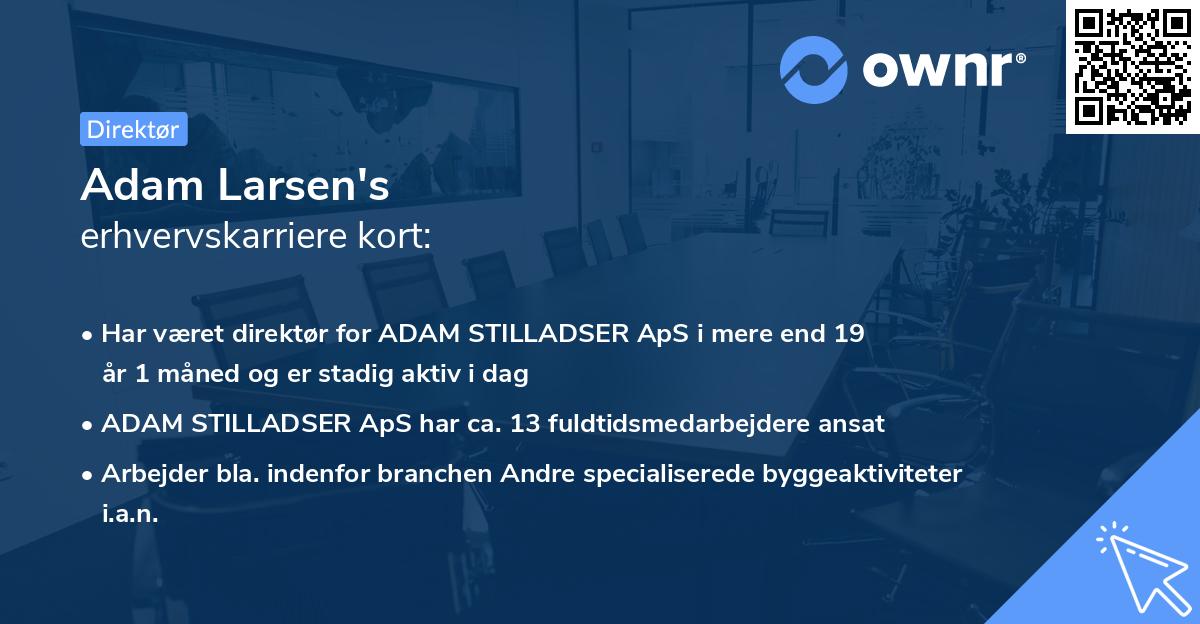 ownr®

Direktør

Adam Larsen's
erhvervskarriere kort:

• Har været direktør for ADAM STILLADSER ApS i mere end 19 år 1 måned og er stadig aktiv i dag

• ADAM STILLADSER ApS har ca. 13 fuldtidsmedarbejdere ansat

• Arbejder bla. indenfor branchen Andre specialiserede byggeaktiviteter i.a.n.